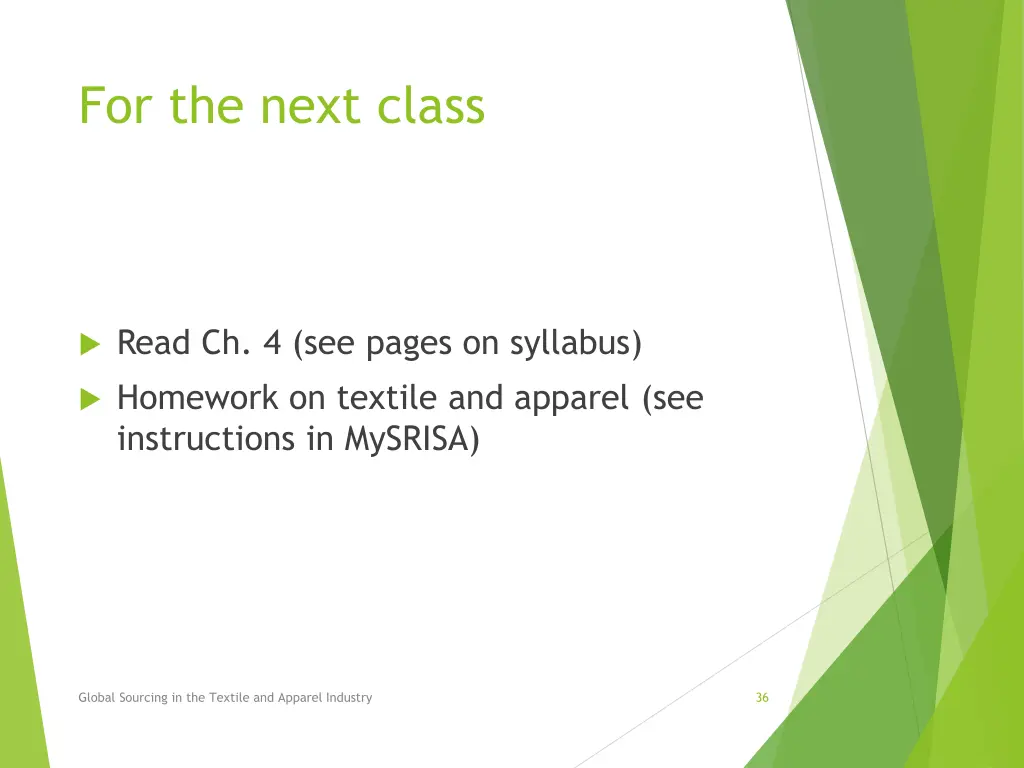 For the next class

Read Ch. 4 (see pages on syllabus)

Homework on textile and apparel (see instructions in MySRISA)

Global Sourcing in the Textile and Apparel Industry

36